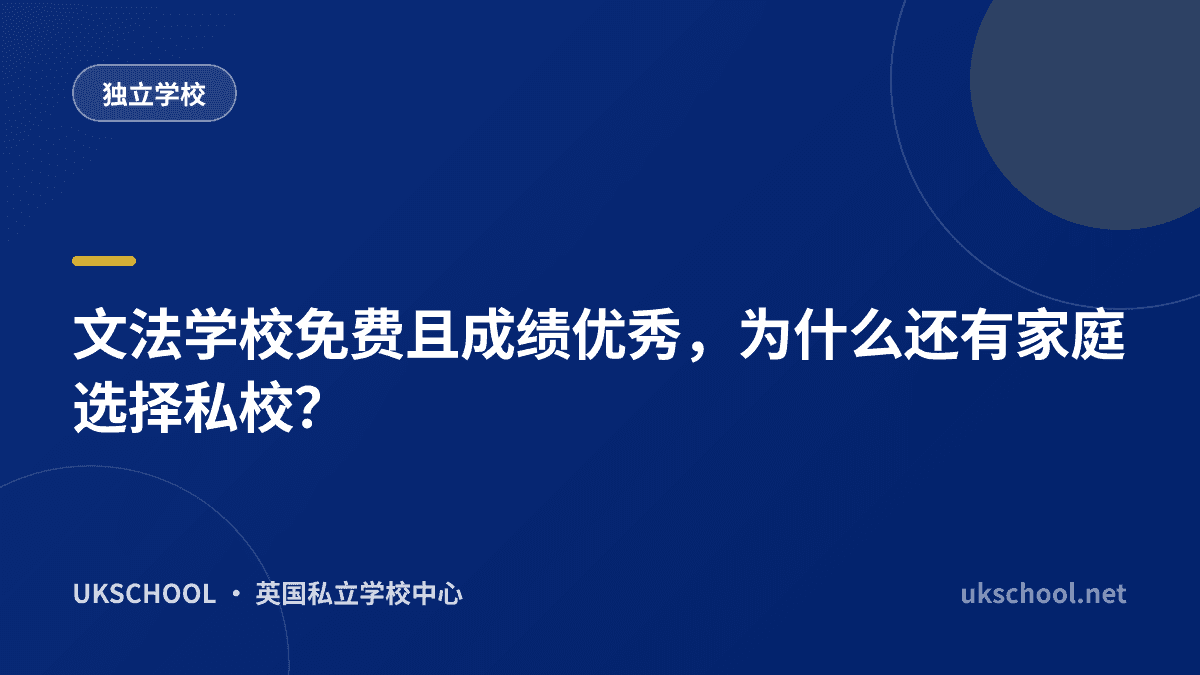 独立学校

文法学校免费且成绩优秀，为什么还有家庭选择私校?

UKSCHOOL · 英国私立学校中心

ukschool.net